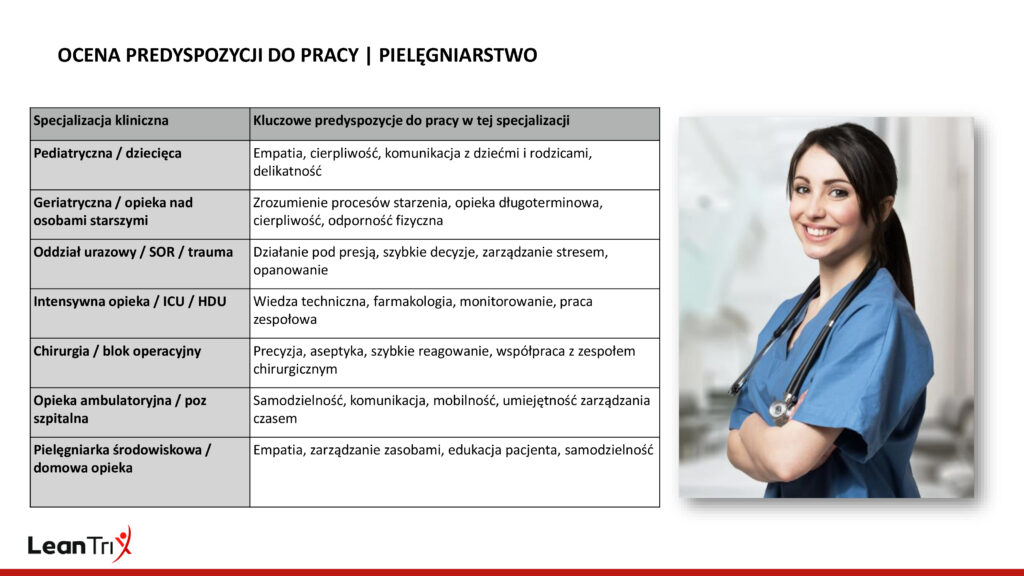 OCENA PREDYSPOZYCJI DO PRACY | PIELĘGNIARSTWO

| Specjalizacja kliniczna | Kluczowe predyspozycje do pracy w tej specjalizacji |
|---|---|
| Pediatryczna / dziecięca | Empatia, cierpliwość, komunikacja z dziećmi i rodzicami, delikatność |
| Geriatryczna / opieka nad osobami starszymi | Zrozumienie procesów starzenia, opieka długoterminowa, cierpliwość, odporność fizyczna |
| Oddział urazowy / SOR / trauma | Działanie pod presją, szybkie decyzje, zarządzanie stresem, opanowanie |
| Intensywna opieka / ICU / HDU | Wiedza techniczna, farmakologia, monitorowanie, praca zespołowa |
| Chirurgia / blok operacyjny | Precyzja, aseptyka, szybkie reagowanie, współpraca z zespołem chirurgicznym |
| Opieka ambulatoryjna / poz szpitalna | Samodzielność, komunikacja, mobilność, umiejętność zarządzania czasem |
| Pielęgniarka środowiskowa / domowa opieka | Empatia, zarządzanie zasobami, edukacja pacjenta, samodzielność |

LeanTrix